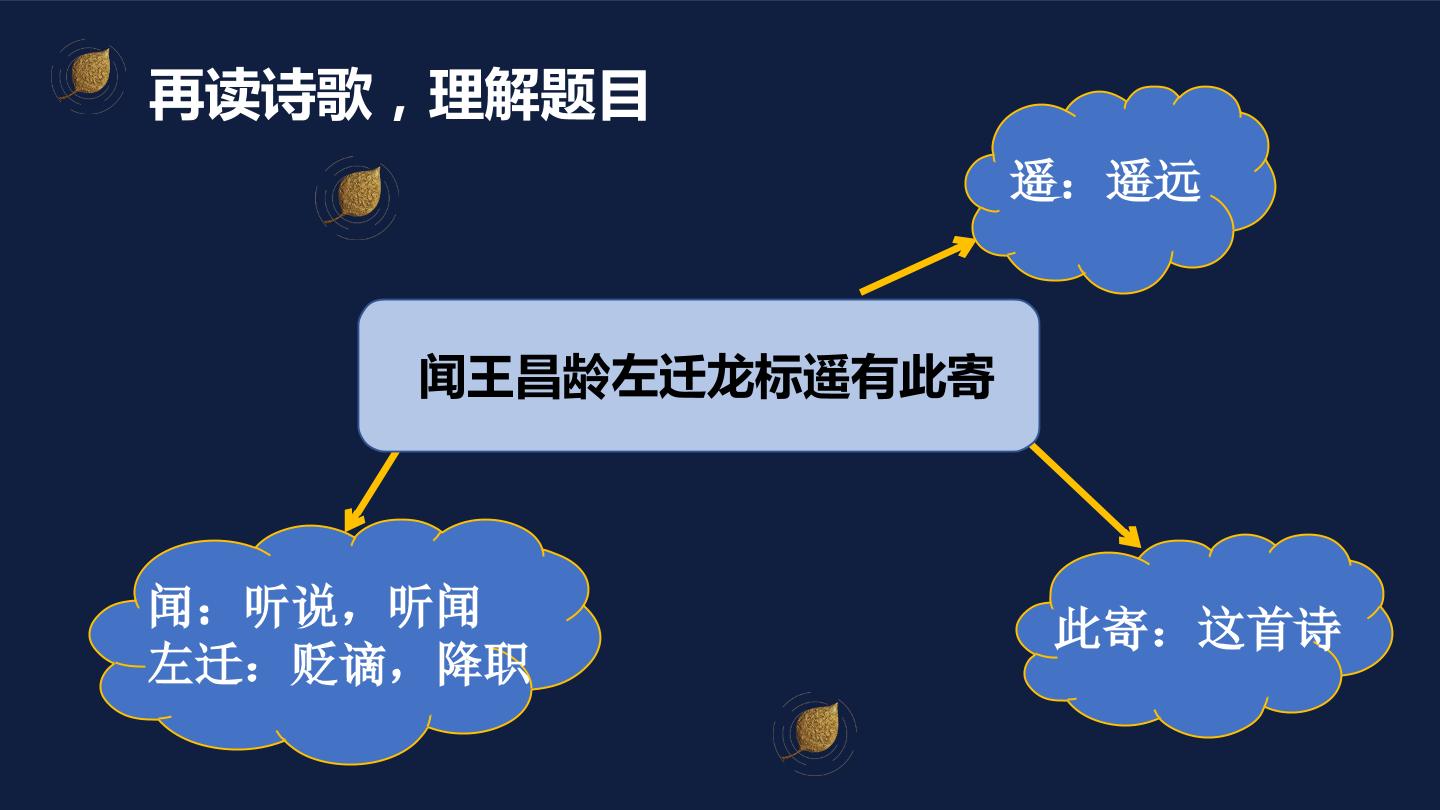 再读诗歌，理解题目

遥：遥远

闻王昌龄左迁龙标遥有此寄

闻：听说，听闻
左迁：贬谪，降职

此寄：这首诗